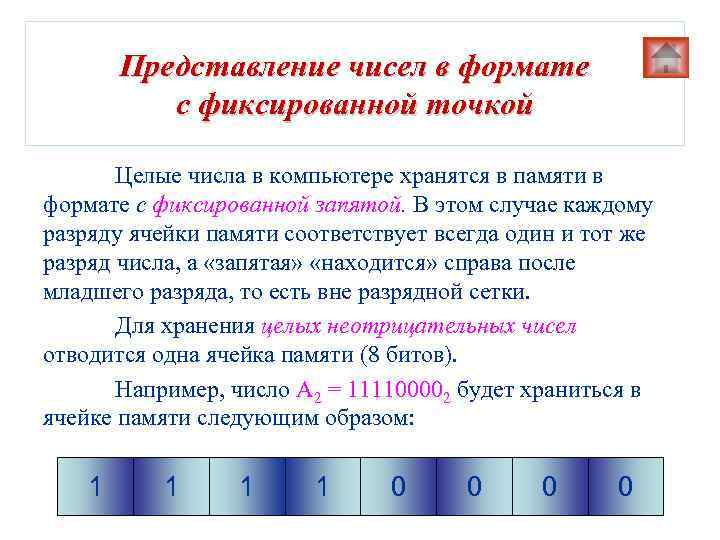 Представление чисел в формате с фиксированной точкой

Целые числа в компьютере хранятся в памяти в формате с фиксированной запятой. В этом случае каждому разряду ячейки памяти соответствует всегда один и тот же разряд числа, а «запятая» «находится» справа после младшего разряда, то есть вне разрядной сетки.

Для хранения целых неотрицательных чисел отводится одна ячейка памяти (8 битов).

Например, число $A_2 = 11110000_2$ будет храниться в ячейке памяти следующим образом:

| 1 | 1 | 1 | 1 | 0 | 0 | 0 | 0 |
|---|---|---|---|---|---|---|---|